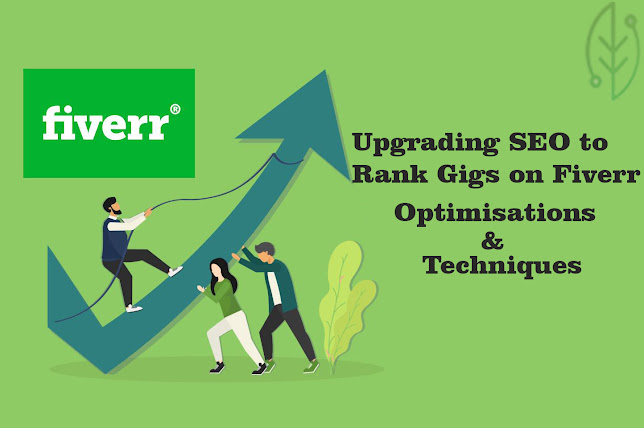 fiverr®

Upgrading SEO to Rank Gigs on Fiverr

Optimisations & Techniques